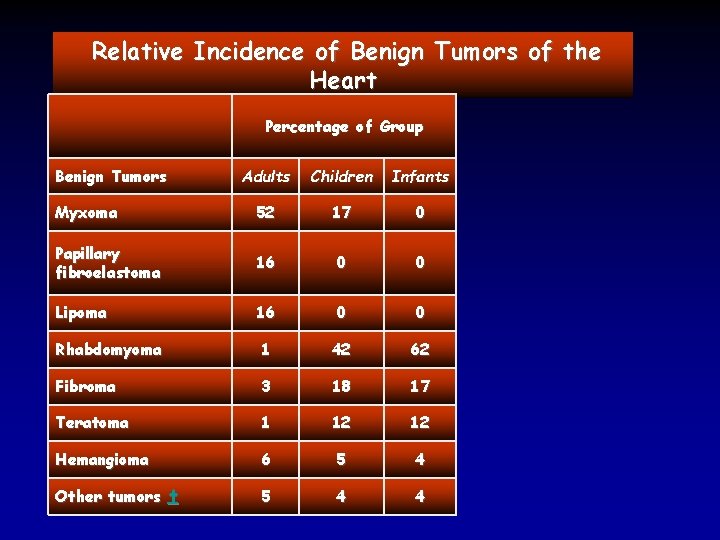 Relative Incidence of Benign Tumors of the Heart

| | Percentage of Group | | |
|---|---|---|---|
| Benign Tumors | Adults | Children | Infants |
| Myxoma | 52 | 17 | 0 |
| Papillary fibroelastoma | 16 | 0 | 0 |
| Lipoma | 16 | 0 | 0 |
| Rhabdomyoma | 1 | 42 | 62 |
| Fibroma | 3 | 18 | 17 |
| Teratoma | 1 | 12 | 12 |
| Hemangioma | 6 | 5 | 4 |
| Other tumors † | 5 | 4 | 4 |